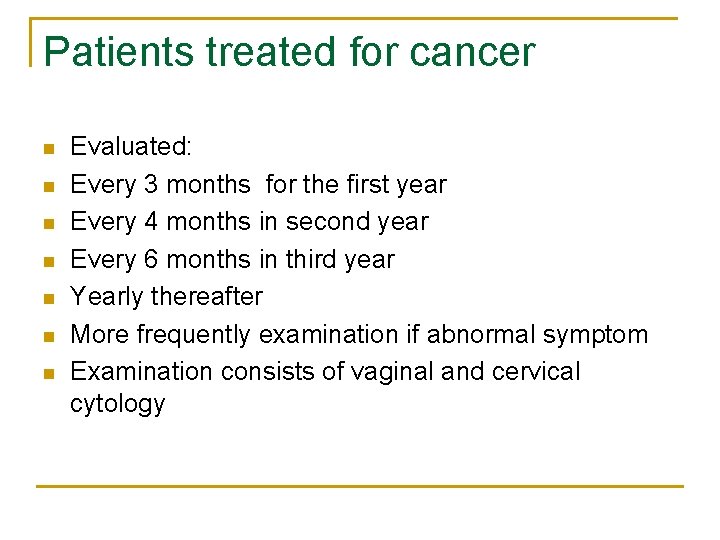 Patients treated for cancer

- Evaluated:
- Every 3 months for the first year
- Every 4 months in second year
- Every 6 months in third year
- Yearly thereafter
- More frequently examination if abnormal symptom
- Examination consists of vaginal and cervical cytology